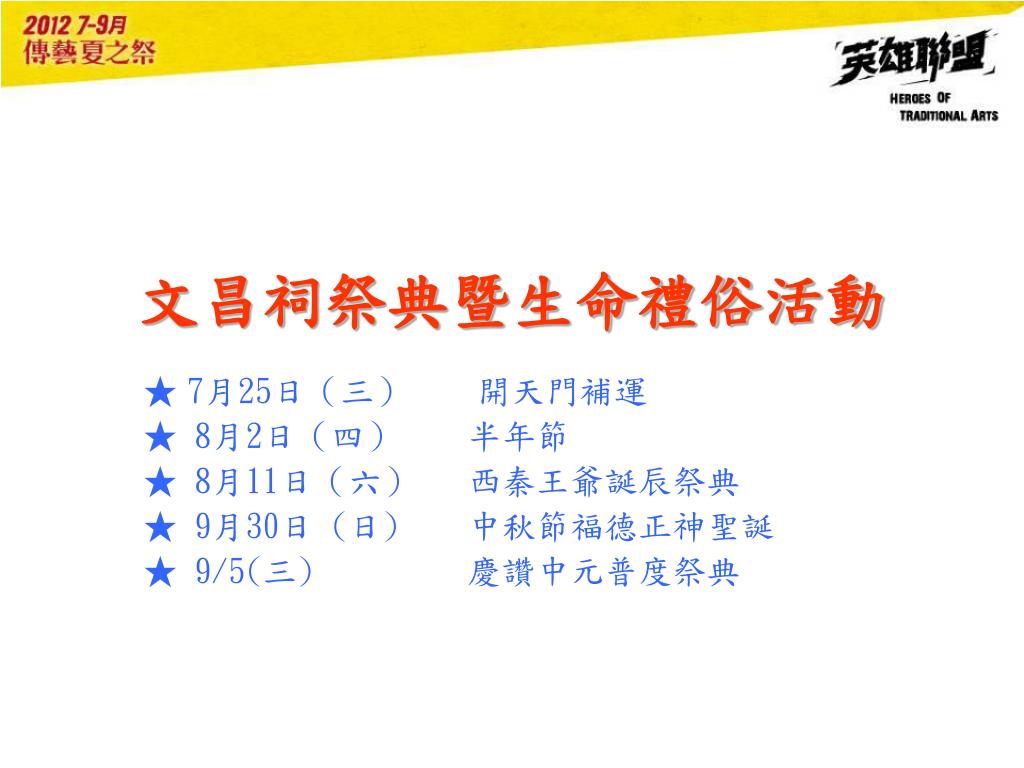 2012 7-9月
傳藝夏之祭

英雄聯盟
HEROES OF TRADITIONAL ARTS

文昌祠祭典暨生命禮俗活動

★ 7月25日（三） 開天門補運
★ 8月2日（四） 半年節
★ 8月11日（六） 西秦王爺誕辰祭典
★ 9月30日（日） 中秋節福德正神聖誕
★ 9/5(三) 慶讚中元普度祭典